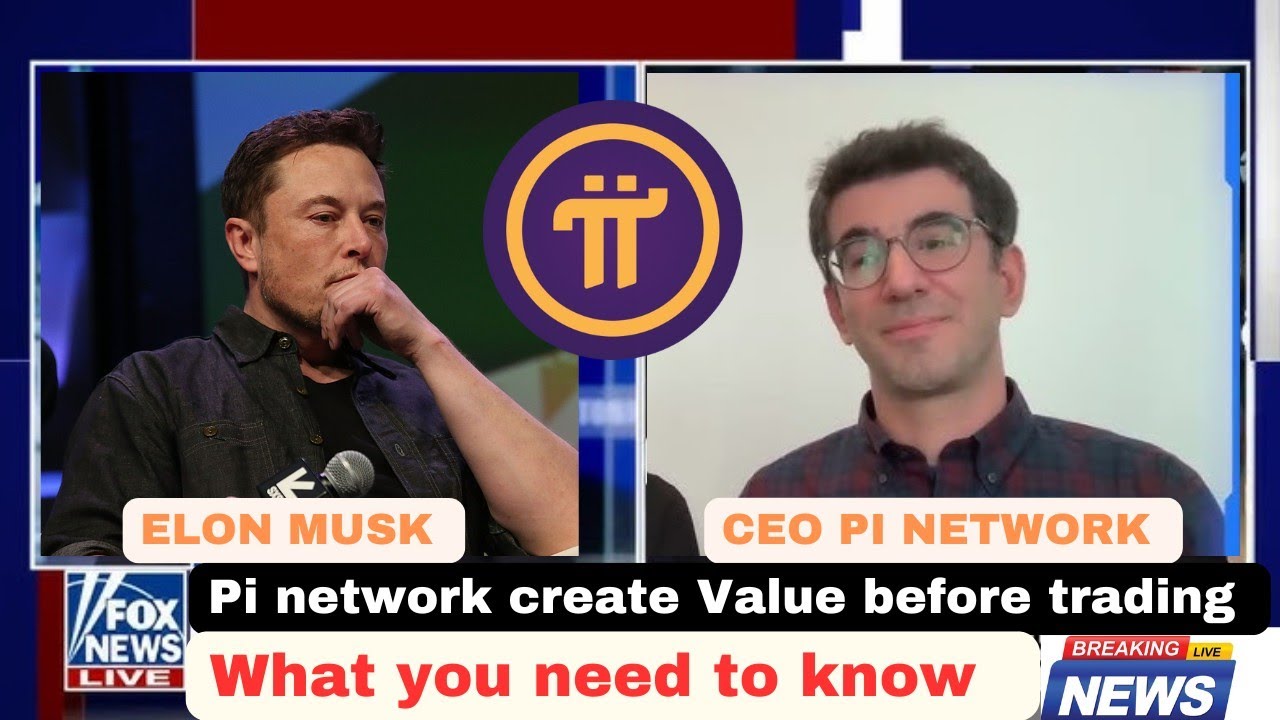 ELON MUSK

CEO PI NETWORK

FOX NEWS LIVE

Pi network create Value before trading

What you need to know

BREAKING LIVE NEWS